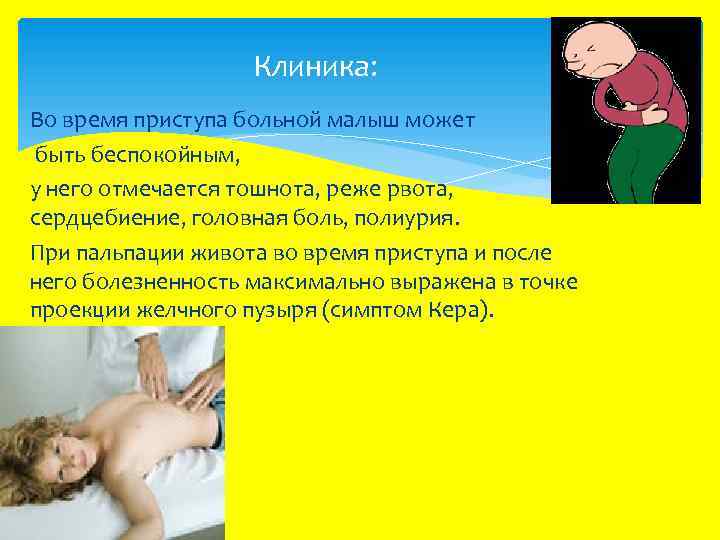 Клиника:

Во время приступа больной малыш может быть беспокойным,

у него отмечается тошнота, реже рвота, сердцебиение, головная боль, полиурия.

При пальпации живота во время приступа и после него болезненность максимально выражена в точке проекции желчного пузыря (симптом Кера).